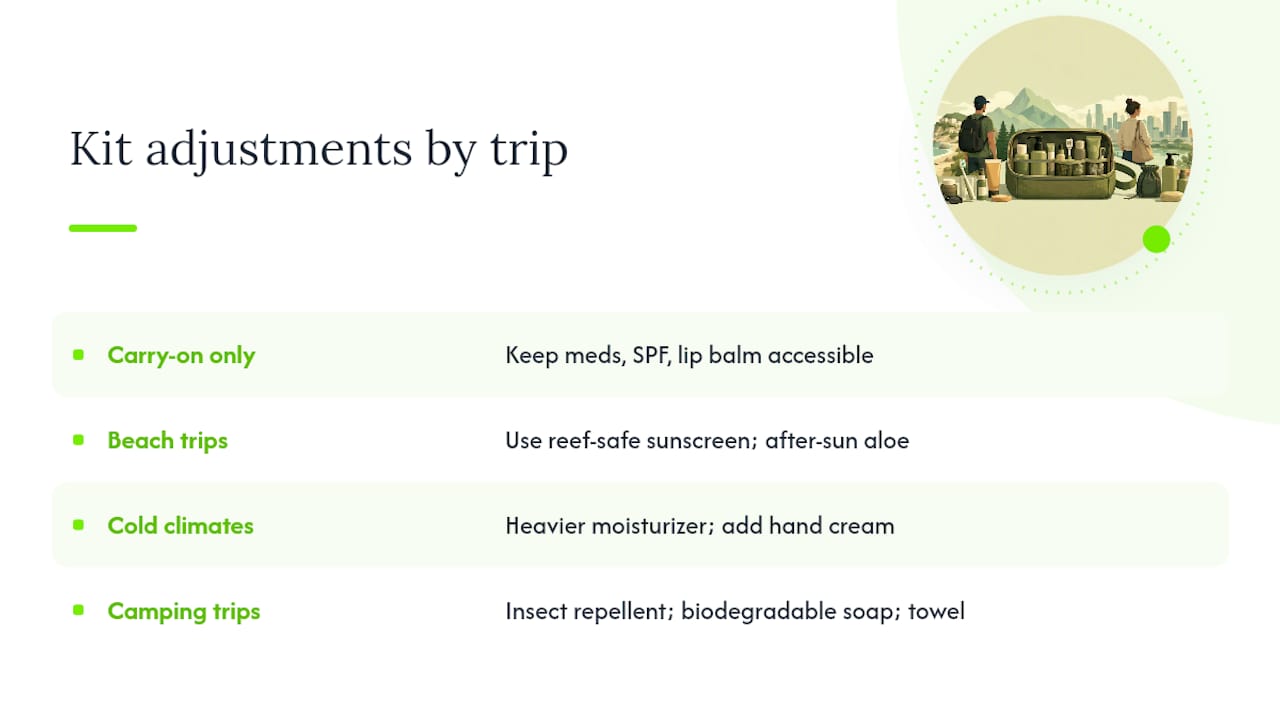 Kit adjustments by trip

| | |
|---|---|
| Carry-on only | Keep meds, SPF, lip balm accessible |
| Beach trips | Use reef-safe sunscreen; after-sun aloe |
| Cold climates | Heavier moisturizer; add hand cream |
| Camping trips | Insect repellent; biodegradable soap; towel |